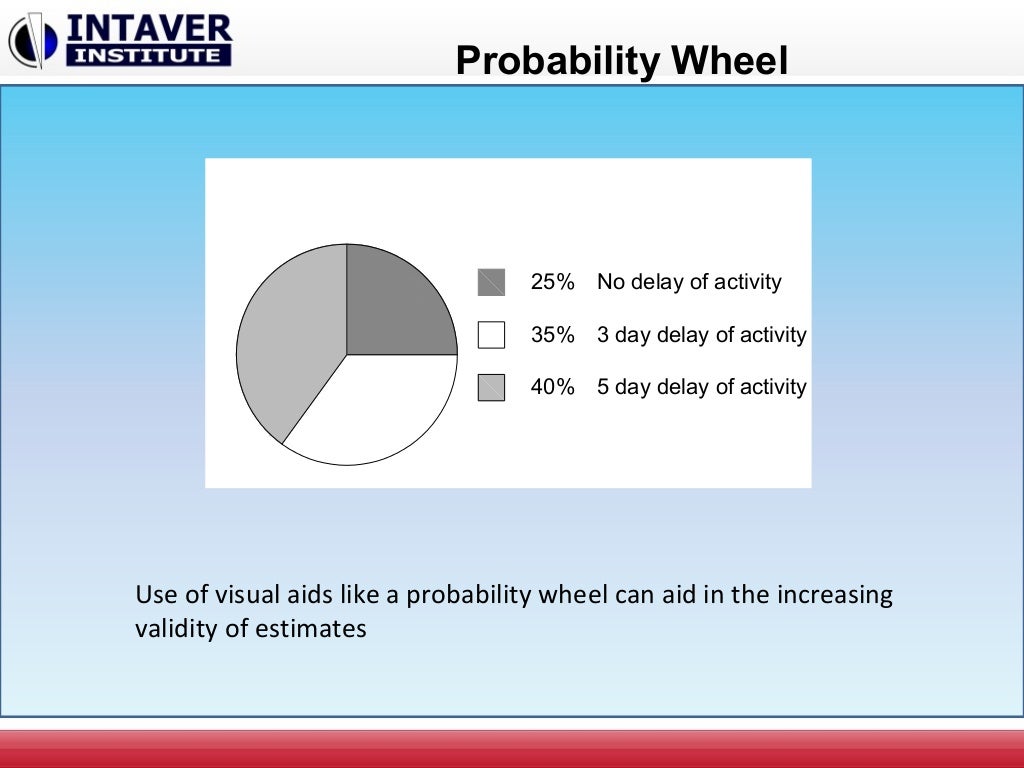 INTAVER INSTITUTE

Probability Wheel

25% No delay of activity

35% 3 day delay of activity

40% 5 day delay of activity

Use of visual aids like a probability wheel can aid in the increasing validity of estimates